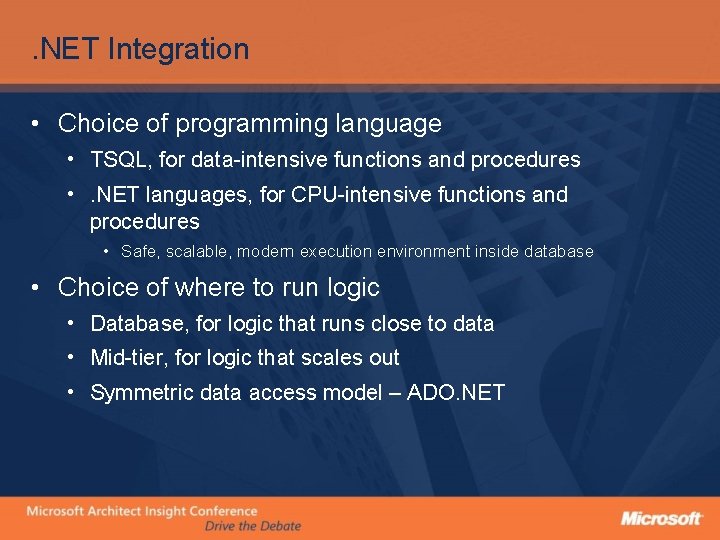 .NET Integration

• Choice of programming language
  • TSQL, for data-intensive functions and procedures
  • .NET languages, for CPU-intensive functions and procedures
    • Safe, scalable, modern execution environment inside database
• Choice of where to run logic
  • Database, for logic that runs close to data
  • Mid-tier, for logic that scales out
  • Symmetric data access model – ADO.NET

Microsoft Architect Insight Conference
Drive the Debate

Microsoft